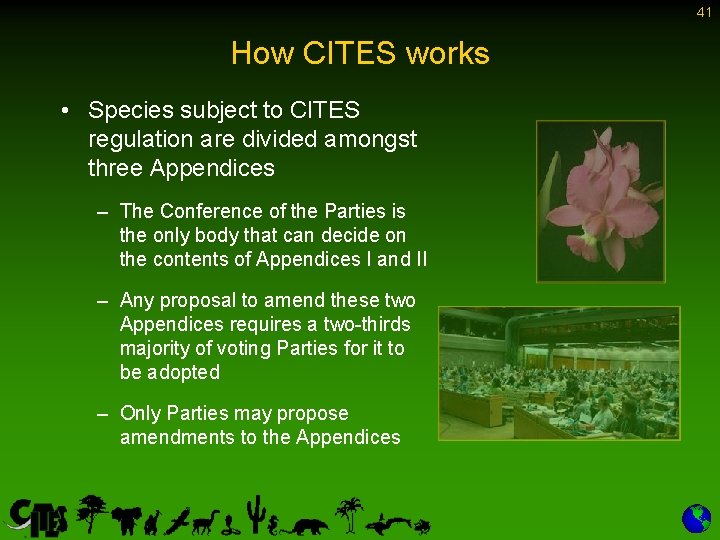 41

How CITES works

• Species subject to CITES regulation are divided amongst three Appendices

– The Conference of the Parties is the only body that can decide on the contents of Appendices I and II

– Any proposal to amend these two Appendices requires a two-thirds majority of voting Parties for it to be adopted

– Only Parties may propose amendments to the Appendices

CITES